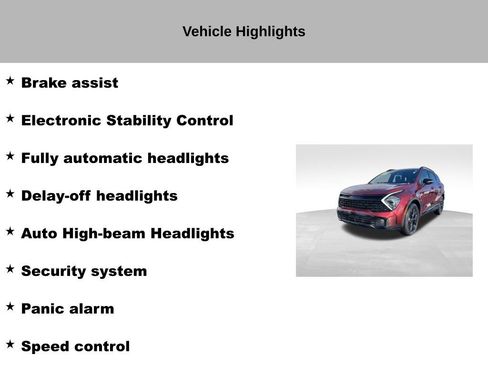 Vehicle Highlights

★ Brake assist

★ Electronic Stability Control

★ Fully automatic headlights

★ Delay-off headlights

★ Auto High-beam Headlights

★ Security system

★ Panic alarm

★ Speed control